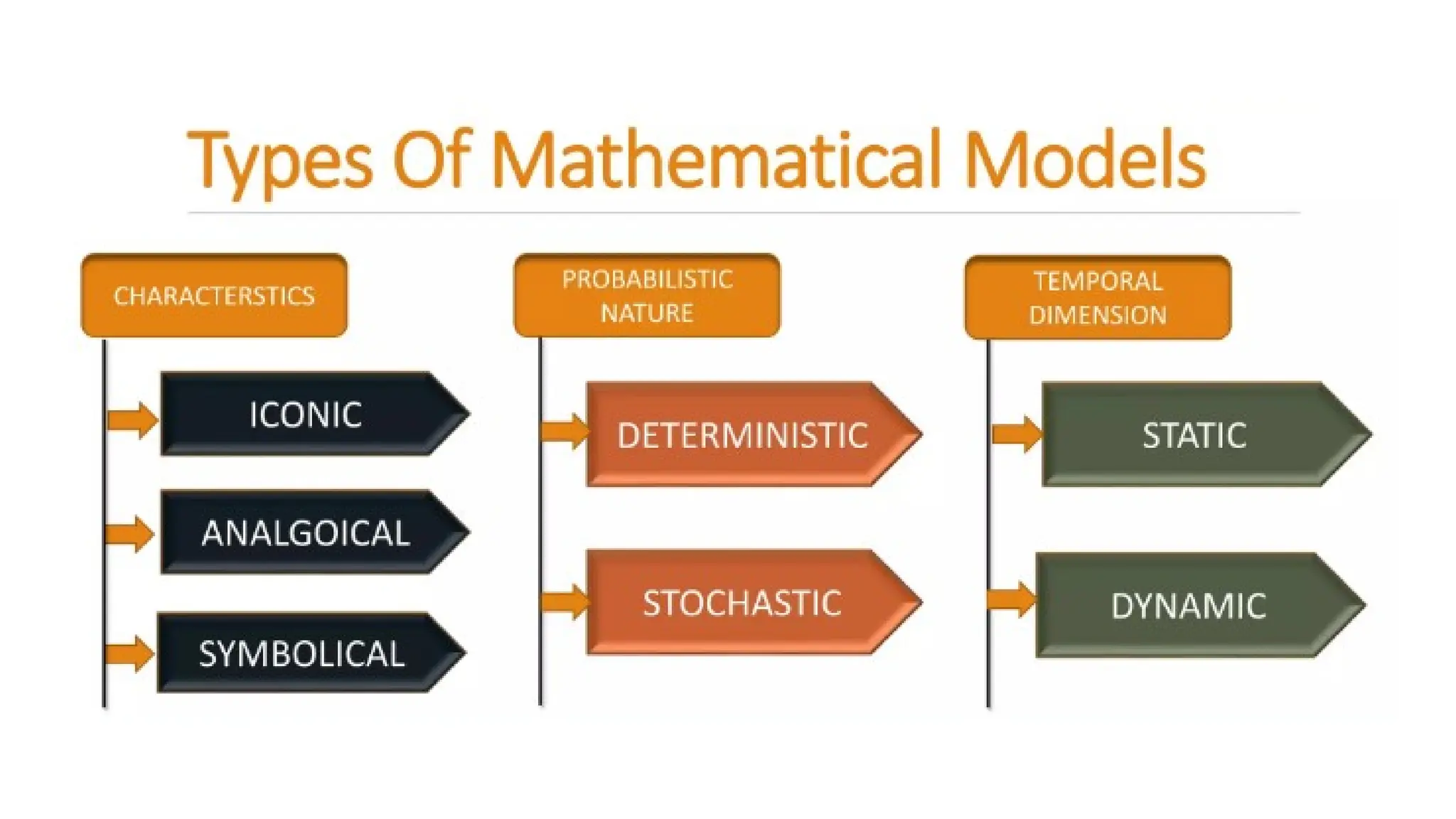 Types Of Mathematical Models

CHARACTERSTICS

ICONIC

ANALGOICAL

SYMBOLICAL

PROBABILISTIC NATURE

DETERMINISTIC

STOCHASTIC

TEMPORAL DIMENSION

STATIC

DYNAMIC